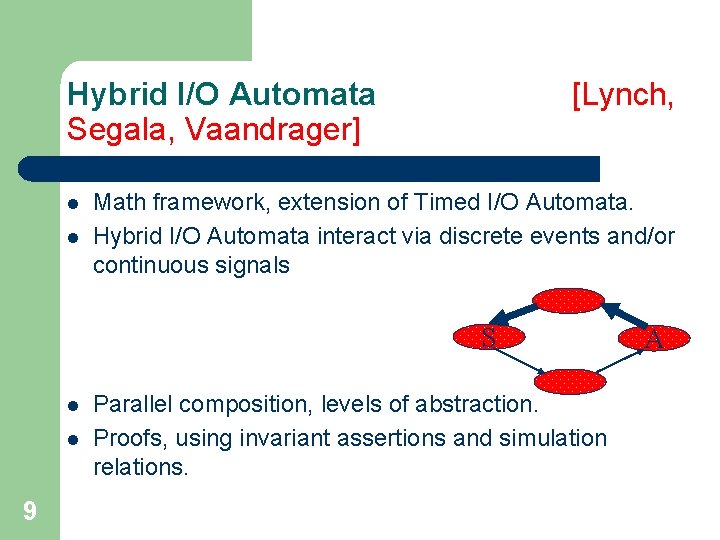 Hybrid I/O Automata [Lynch, Segala, Vaandrager]

- Math framework, extension of Timed I/O Automata.
- Hybrid I/O Automata interact via discrete events and/or continuous signals

S A

- Parallel composition, levels of abstraction.
- Proofs, using invariant assertions and simulation relations.

9